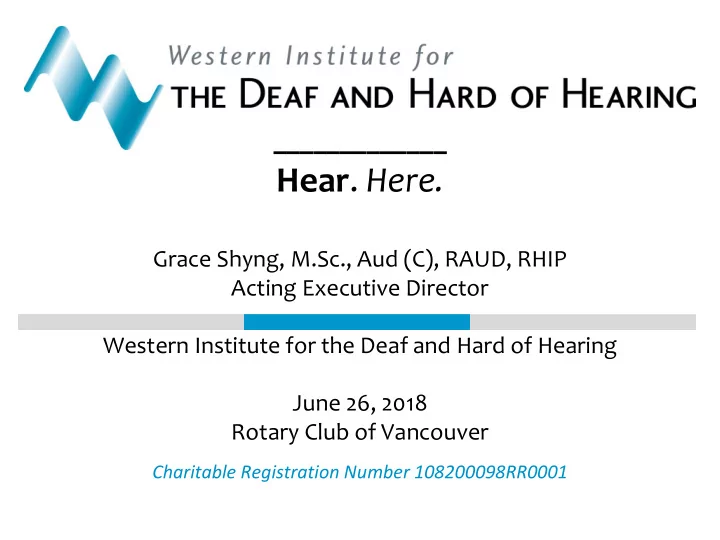 Western Institute for
THE DEAF AND HARD OF HEARING

Hear. Here.

Grace Shyng, M.Sc., Aud (C), RAUD, RHIP
Acting Executive Director

Western Institute for the Deaf and Hard of Hearing

June 26, 2018
Rotary Club of Vancouver

Charitable Registration Number 108200098RR0001